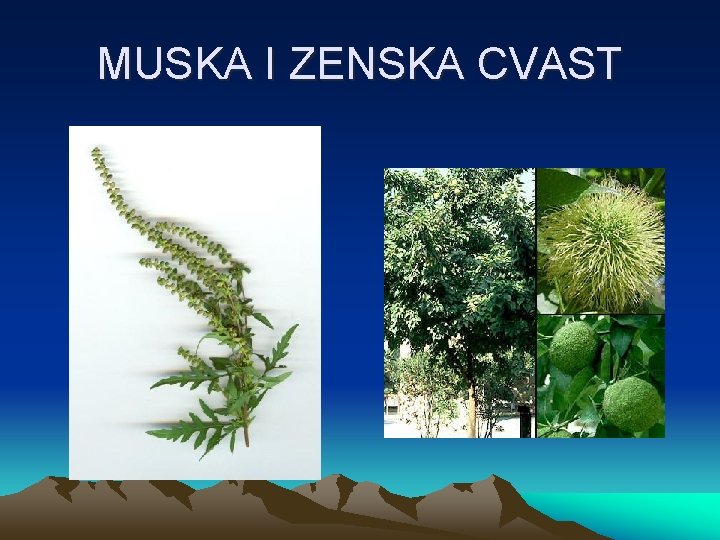 MUSKA I ZENSKA CVAST